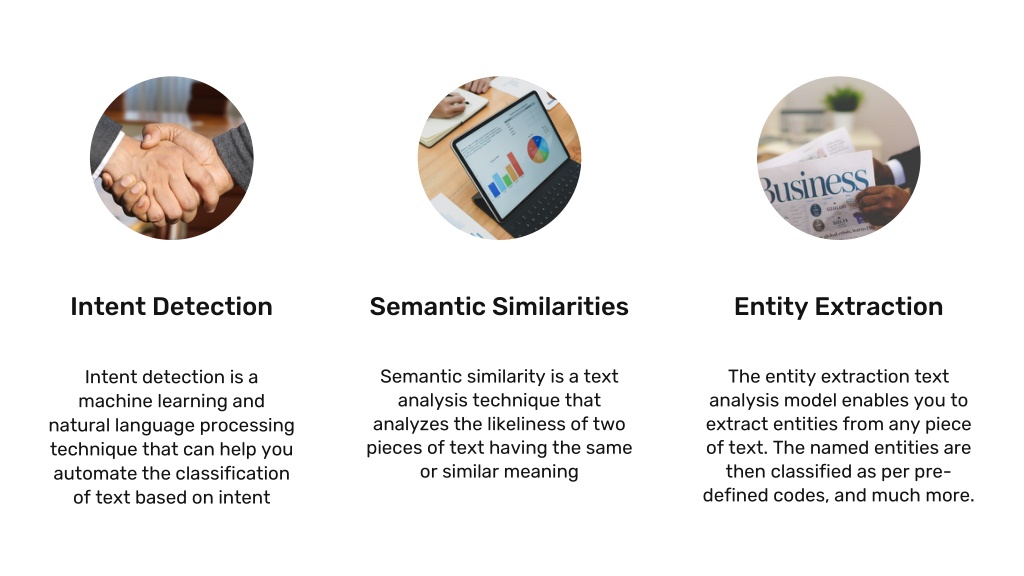 Business

Intent Detection

Intent detection is a machine learning and natural language processing technique that can help you automate the classification of text based on intent

Semantic Similarities

Semantic similarity is a text analysis technique that analyzes the likeliness of two pieces of text having the same or similar meaning

Entity Extraction

The entity extraction text analysis model enables you to extract entities from any piece of text. The named entities are then classified as per pre-defined codes, and much more.